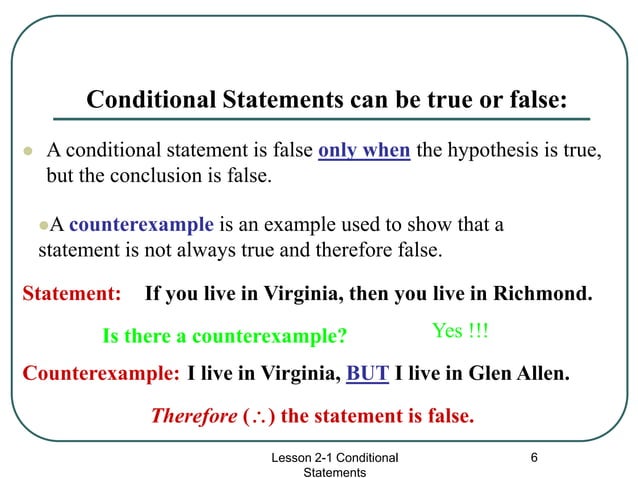 Conditional Statements can be true or false:

A conditional statement is false only when the hypothesis is true, but the conclusion is false.

A counterexample is an example used to show that a statement is not always true and therefore false.

Statement: If you live in Virginia, then you live in Richmond.

Is there a counterexample? Yes !!!

Counterexample: I live in Virginia, BUT I live in Glen Allen.

Therefore ($\therefore$) the statement is false.

Lesson 2-1 Conditional Statements

6